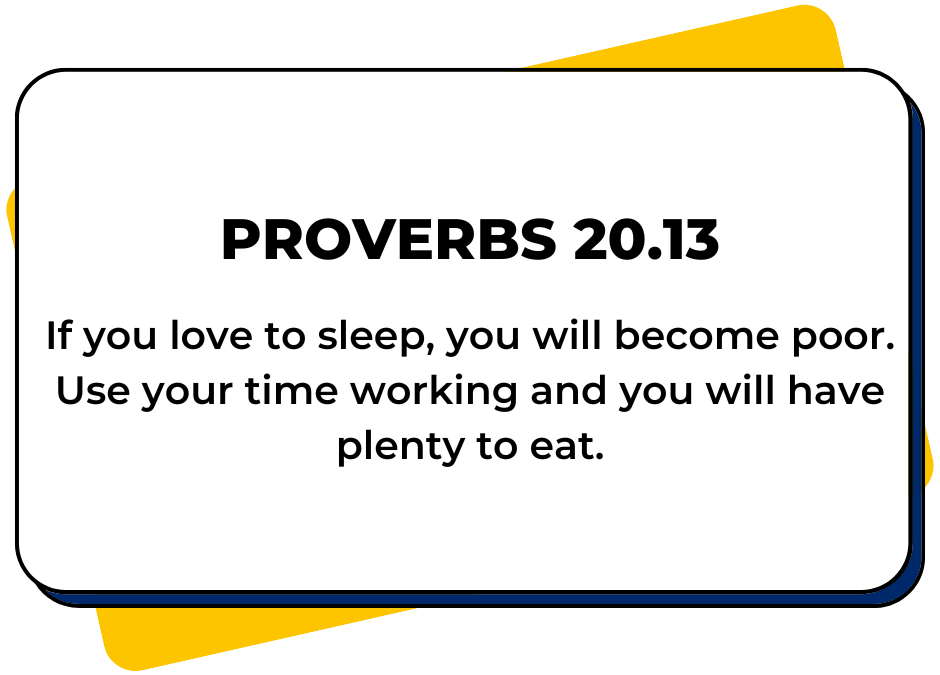 PROVERBS 20.13

If you love to sleep, you will become poor. Use your time working and you will have plenty to eat.